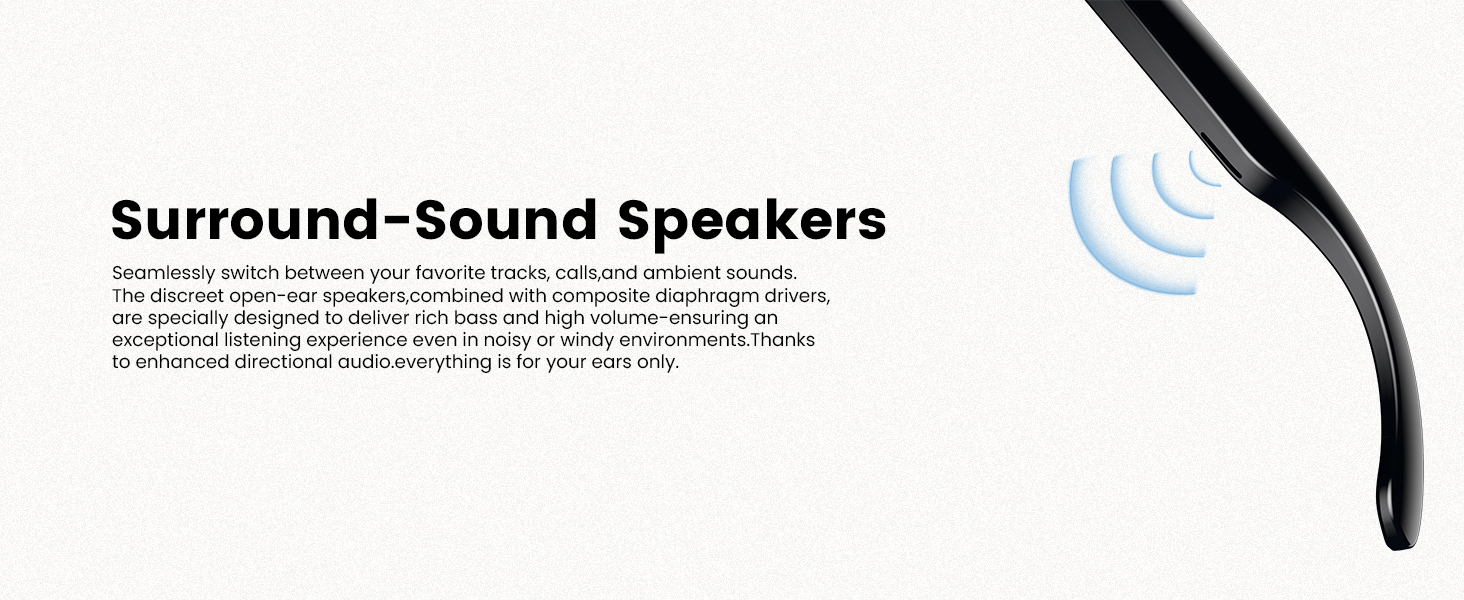 Surround-Sound Speakers

Seamlessly switch between your favorite tracks, calls,and ambient sounds. The discreet open-ear speakers,combined with composite diaphragm drivers, are specially designed to deliver rich bass and high volume-ensuring an exceptional listening experience even in noisy or windy environments.Thanks to enhanced directional audio.everything is for your ears only.